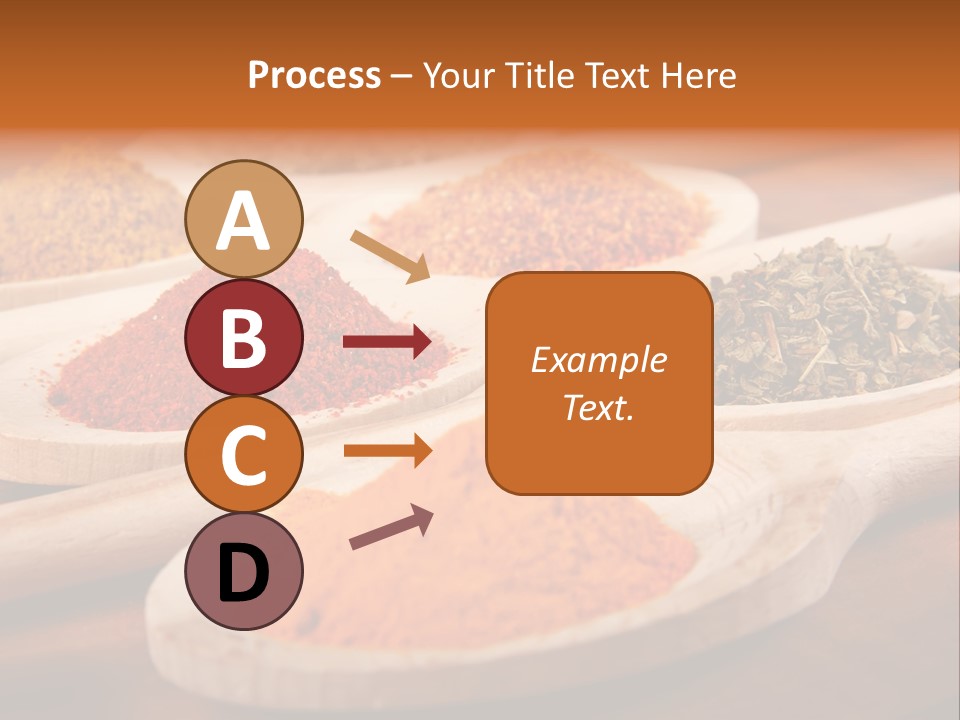 Process – Your Title Text Here

A

B

C

D

Example Text.